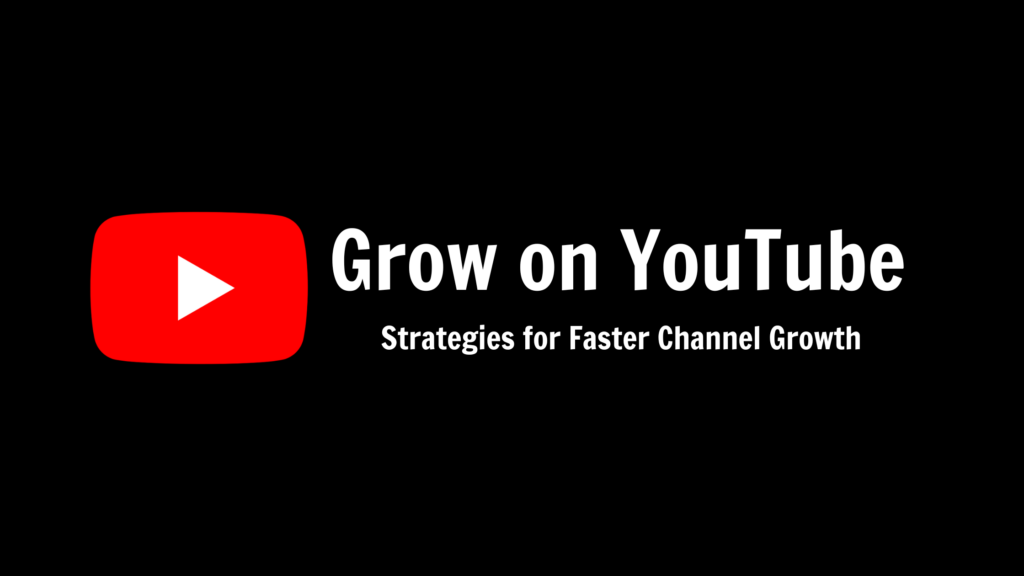 Grow on YouTube

Strategies for Faster Channel Growth